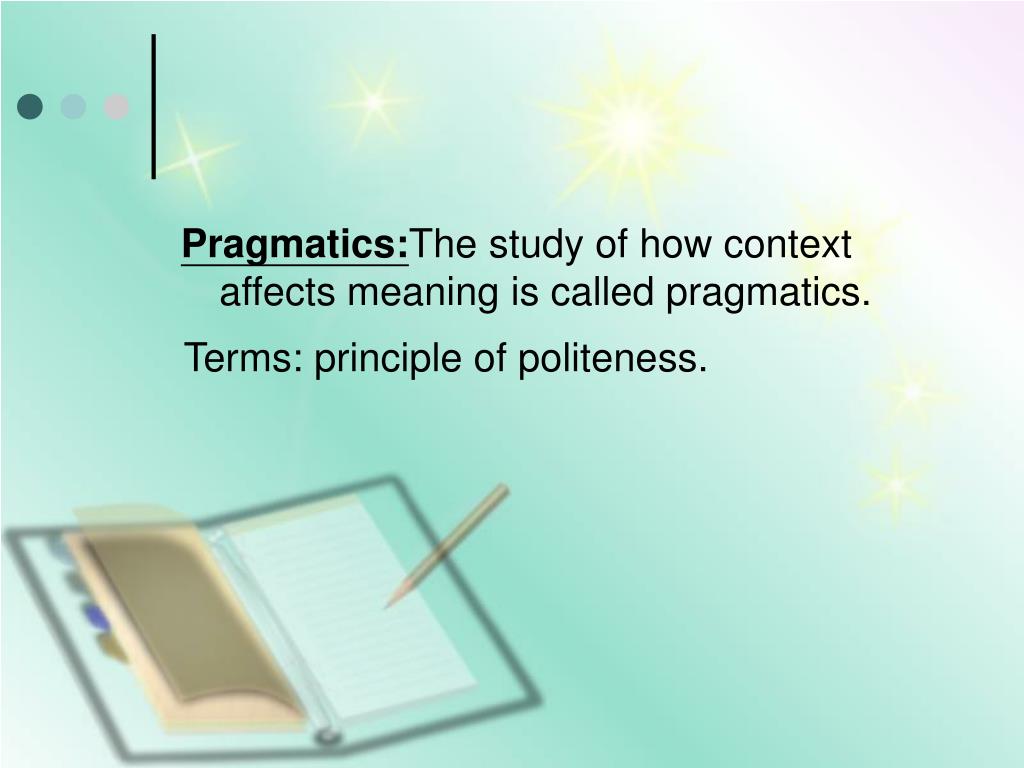 Pragmatics:The study of how context affects meaning is called pragmatics.

Terms: principle of politeness.